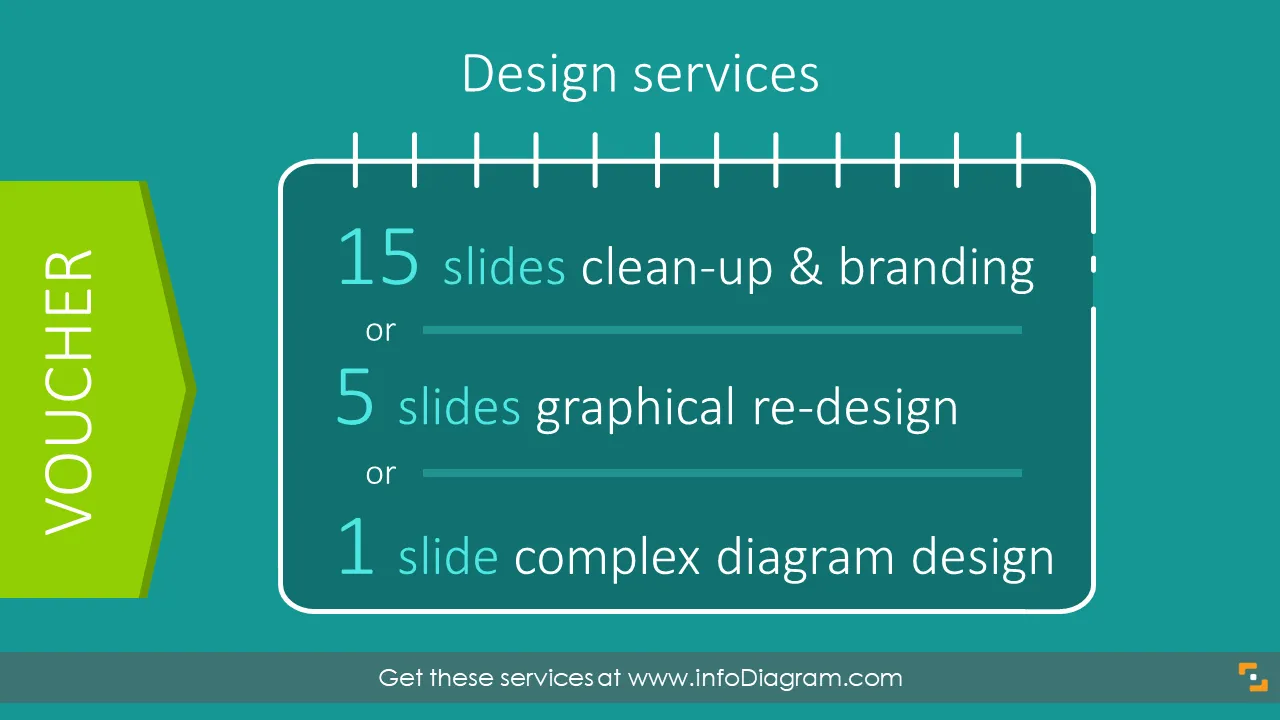 Design services

VOUCHER

15 slides clean-up & branding

or

5 slides graphical re-design

or

1 slide complex diagram design

Get these services at www.infoDiagram.com